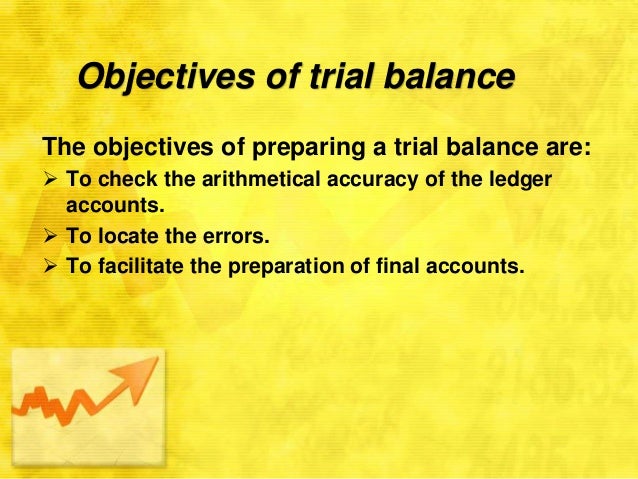 Objectives of trial balance

The objectives of preparing a trial balance are:

➢ To check the arithmetical accuracy of the ledger accounts.
➢ To locate the errors.
➢ To facilitate the preparation of final accounts.